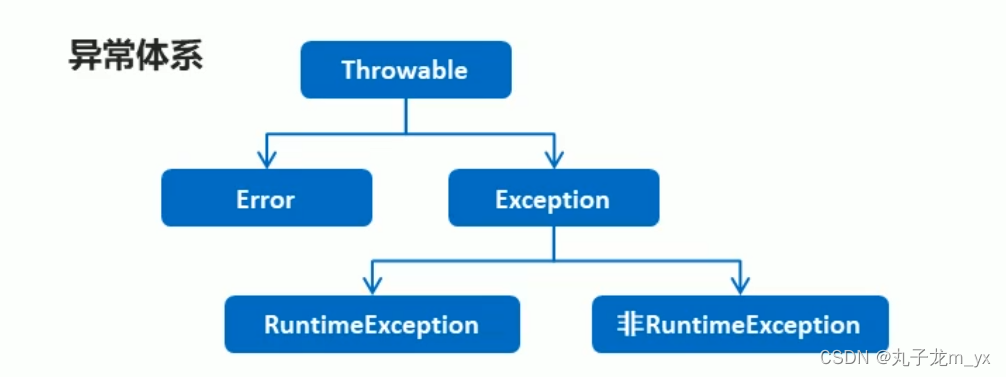 异常体系

Throwable

Error

Exception

RuntimeException

非RuntimeException

CSDN @丸子龙m_yx